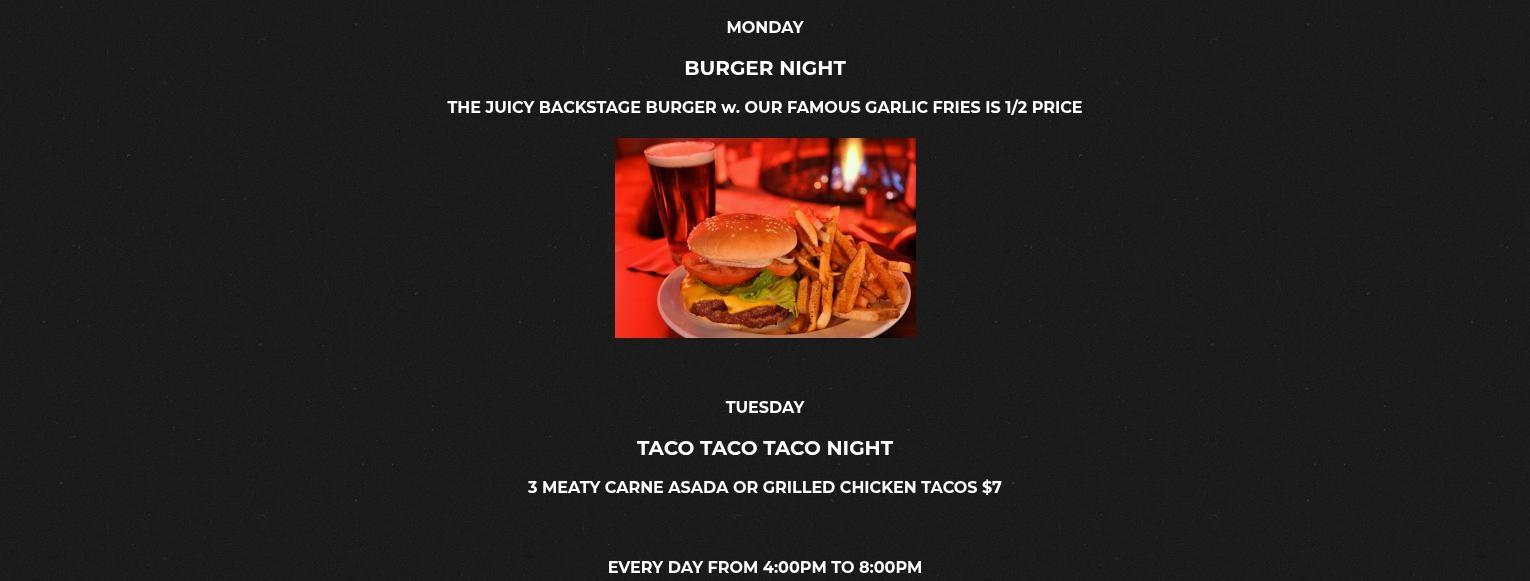 MONDAY

BURGER NIGHT

THE JUICY BACKSTAGE BURGER w. OUR FAMOUS GARLIC FRIES IS 1/2 PRICE

TUESDAY

TACO TACO TACO NIGHT

3 MEATY CARNE ASADA OR GRILLED CHICKEN TACOS $7

EVERY DAY FROM 4:00PM TO 8:00PM